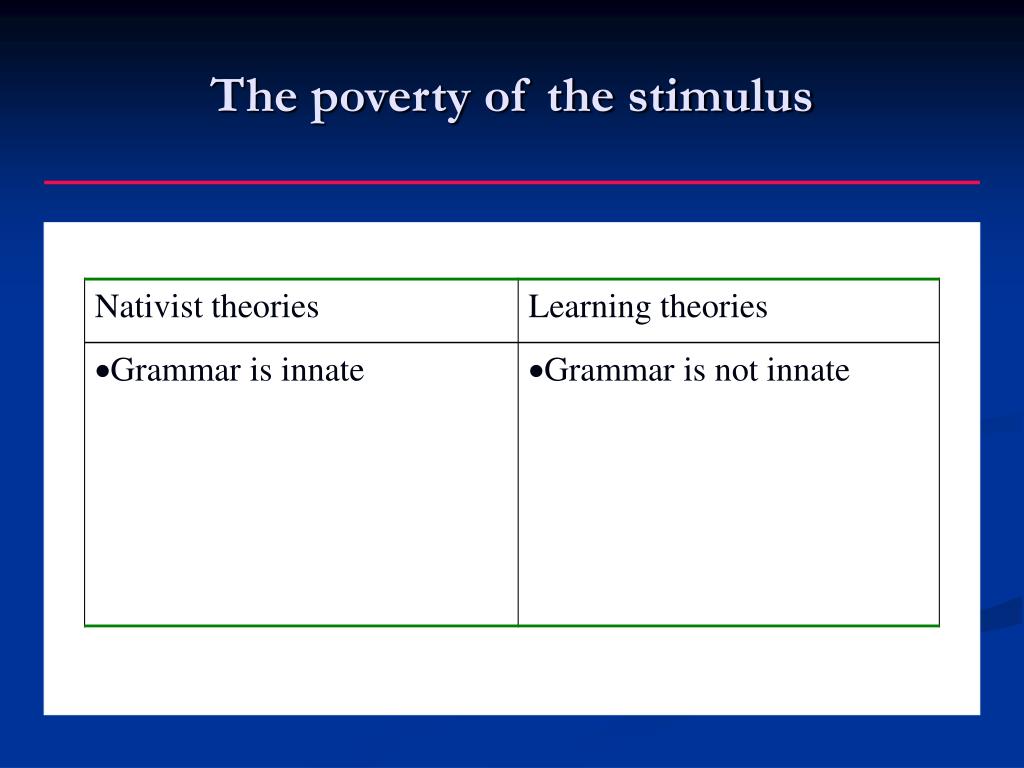 The poverty of the stimulus

| Nativist theories | Learning theories |
|---|---|
| •Grammar is innate | •Grammar is not innate |